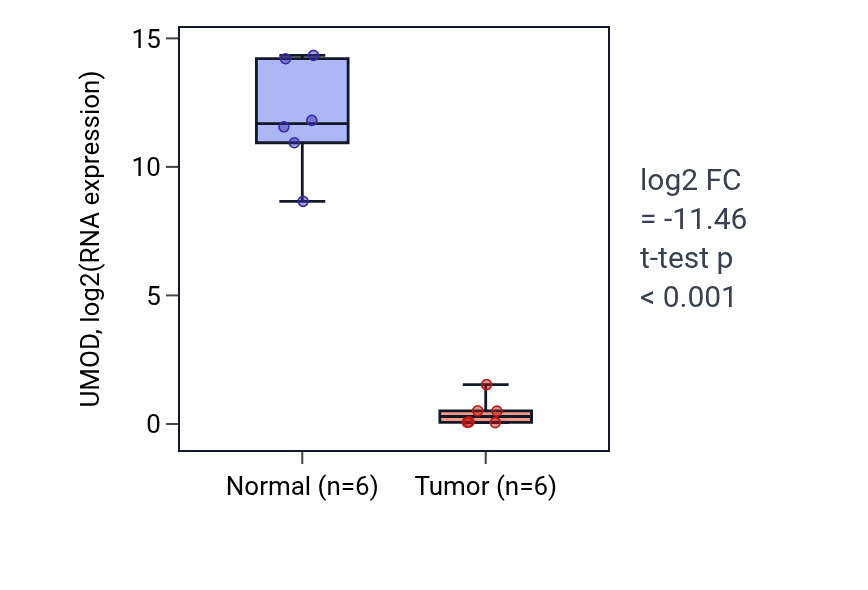 UMOD, log2(RNA expression)

15
10
5
0

Normal (n=6)
Tumor (n=6)

log2 FC
= -11.46
t-test p
< 0.001